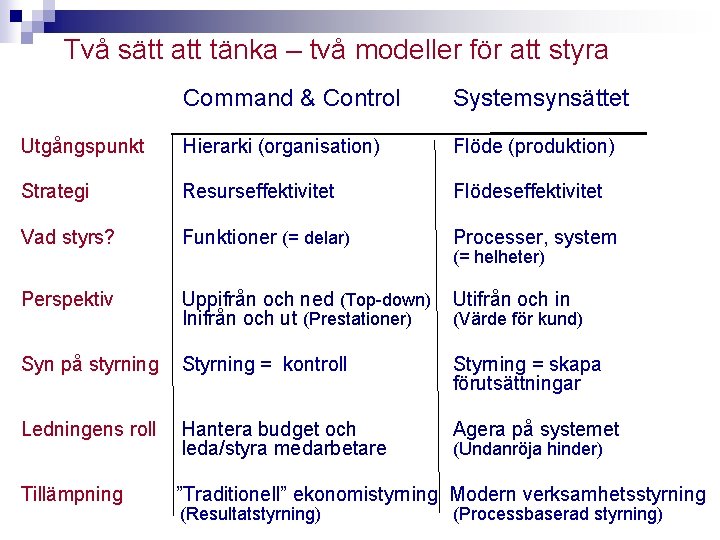 Två sätt att tänka – två modeller för att styra

| | Command & Control | Systemsynsättet |
|---|---|---|
| Utgångspunkt | Hierarki (organisation) | Flöde (produktion) |
| Strategi | Resurseffektivitet | Flödeseffektivitet |
| Vad styrs? | Funktioner (= delar) | Processer, system (= helheter) |
| Perspektiv | Uppifrån och ned (Top-down) Inifrån och ut (Prestationer) | Utifrån och in (Värde för kund) |
| Syn på styrning | Styrning = kontroll | Styrning = skapa förutsättningar |
| Ledningens roll | Hantera budget och leda/styra medarbetare | Agera på systemet (Undanröja hinder) |
| Tillämpning | ”Traditionell” ekonomistyrning (Resultatstyrning) | Modern verksamhetsstyrning (Processbaserad styrning) |